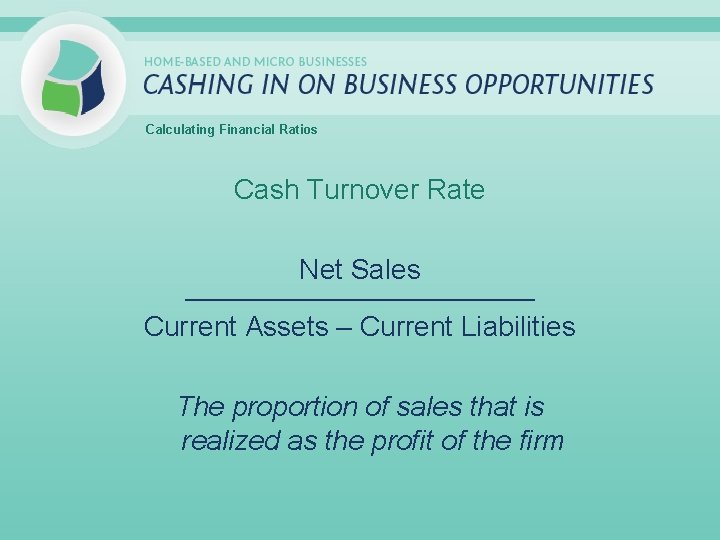 HOME-BASED AND MICRO BUSINESSES
CASHING IN ON BUSINESS OPPORTUNITIES

Calculating Financial Ratios

Cash Turnover Rate

$\frac{\text{Net Sales}}{\text{Current Assets – Current Liabilities}}$

The proportion of sales that is realized as the profit of the firm